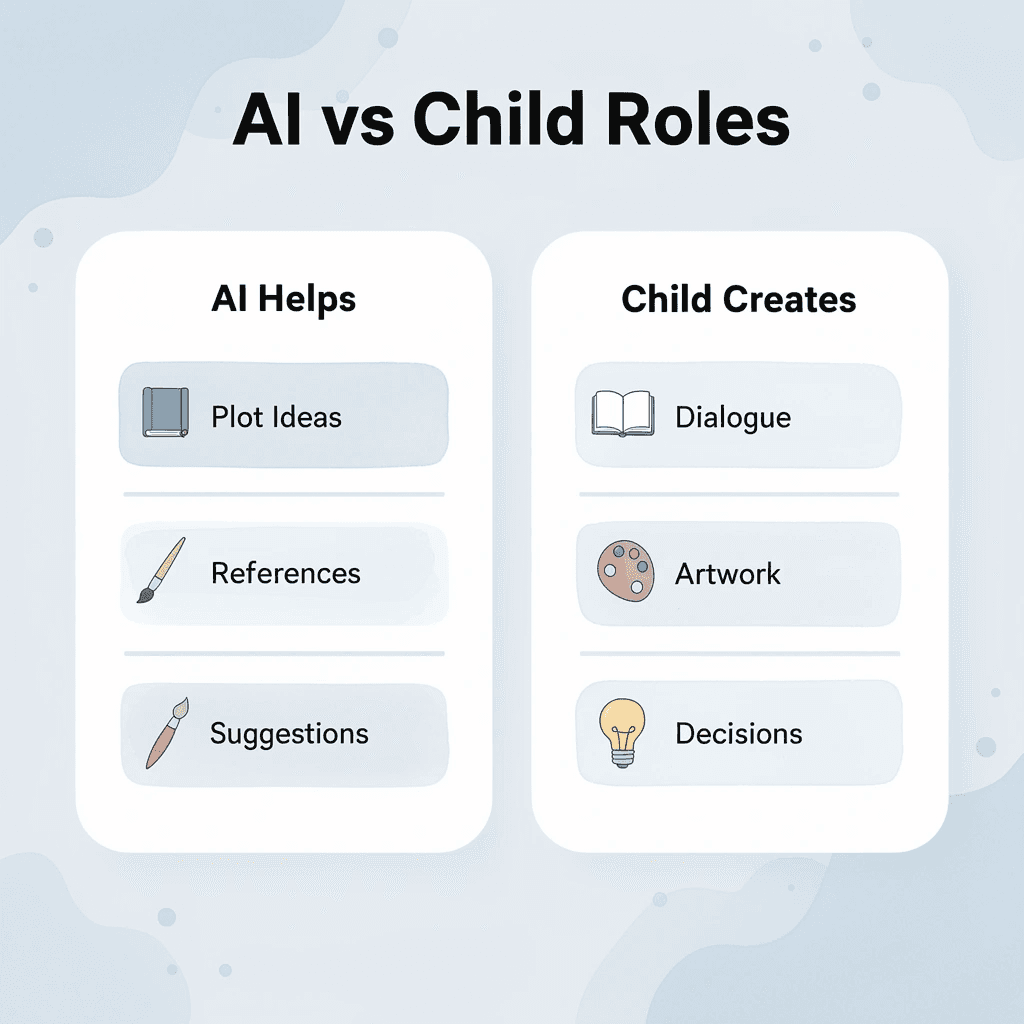 AI vs Child Roles

AI Helps

Plot Ideas

References

Suggestions

Child Creates

Dialogue

Artwork

Decisions